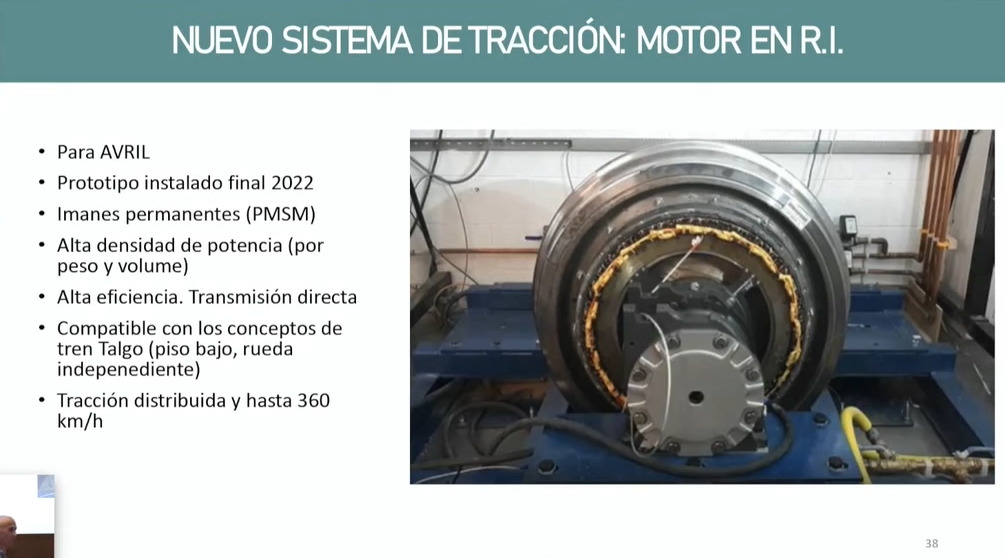 NUEVO SISTEMA DE TRACCIÓN: MOTOR EN R.I.

• Para AVRIL
• Prototipo instalado final 2022
• Imanes permanentes (PMSM)
• Alta densidad de potencia (por peso y volume)
• Alta eficiencia. Transmisión directa
• Compatible con los conceptos de tren Talgo (piso bajo, rueda indepenediente)
• Tracción distribuida y hasta 360 km/h

38